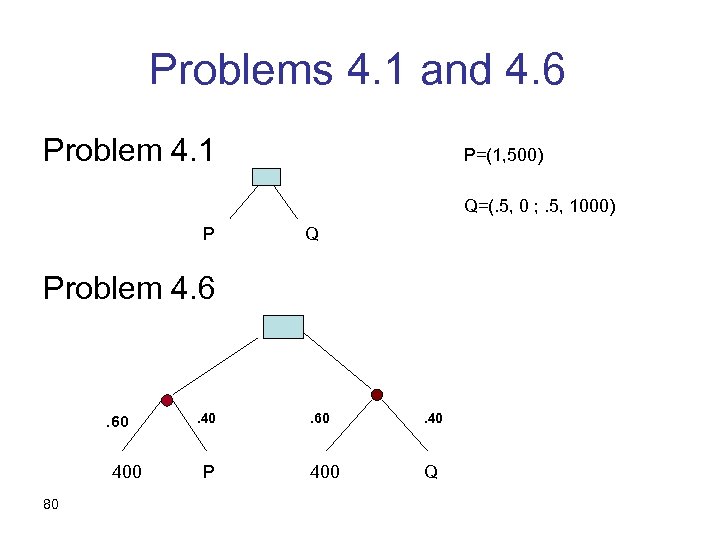 Problems 4.1 and 4.6

Problem 4.1

P=(1,500)

Q=(.5, 0 ; .5, 1000)

P

Q

Problem 4.6

.60

.40

.60

.40

400

P

400

Q

80